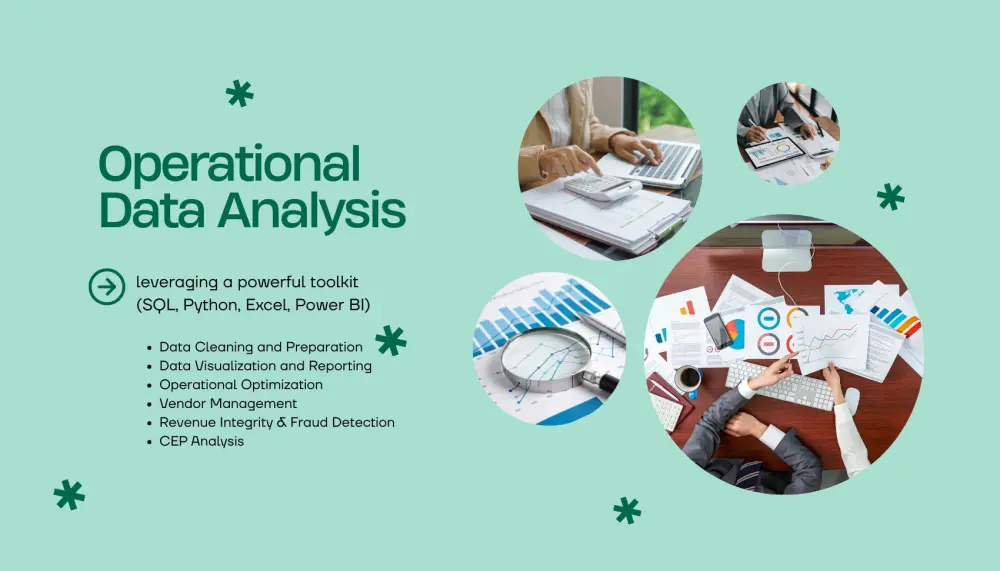 Operational Data Analysis

leveraging a powerful toolkit (SQL, Python, Excel, Power BI)

- Data Cleaning and Preparation
- Data Visualization and Reporting
- Operational Optimization
- Vendor Management
- Revenue Integrity & Fraud Detection
- CEP Analysis